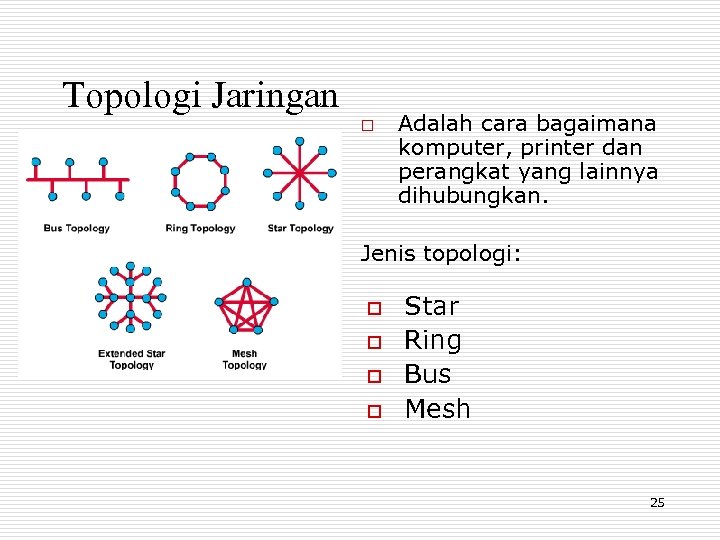 Topologi Jaringan

Bus Topology
Ring Topology
Star Topology
Extended Star Topology
Mesh Topology

□ Adalah cara bagaimana komputer, printer dan perangkat yang lainnya dihubungkan.

Jenis topologi:

□ Star
□ Ring
□ Bus
□ Mesh

25